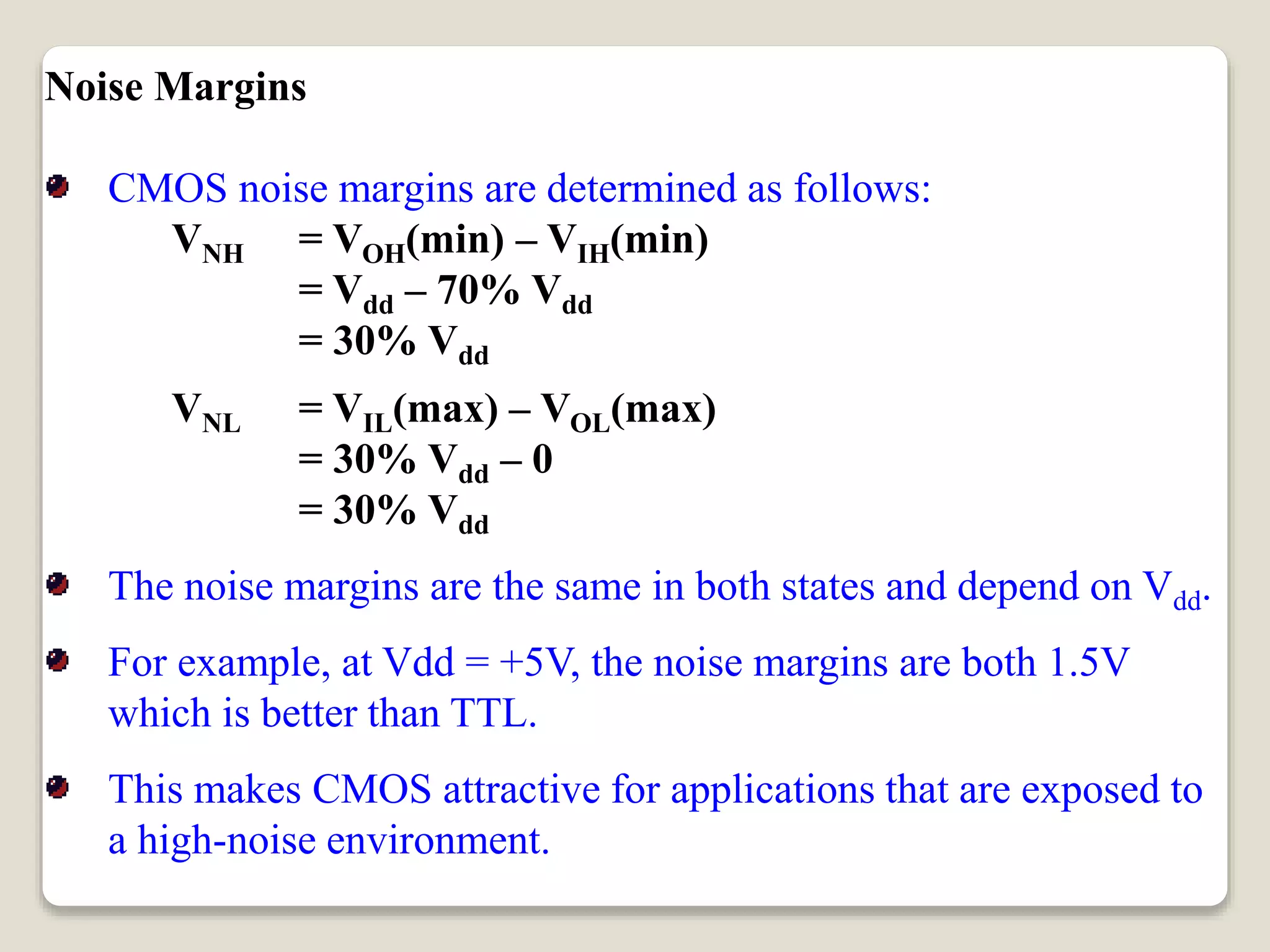 Noise Margins

CMOS noise margins are determined as follows:

$V_{NH} = V_{OH}(min) - V_{IH}(min)$
$= V_{dd} - 70\% \ V_{dd}$
$= 30\% \ V_{dd}$

$V_{NL} = V_{IL}(max) - V_{OL}(max)$
$= 30\% \ V_{dd} - 0$
$= 30\% \ V_{dd}$

The noise margins are the same in both states and depend on $V_{dd}$.

For example, at Vdd = +5V, the noise margins are both 1.5V which is better than TTL.

This makes CMOS attractive for applications that are exposed to a high-noise environment.